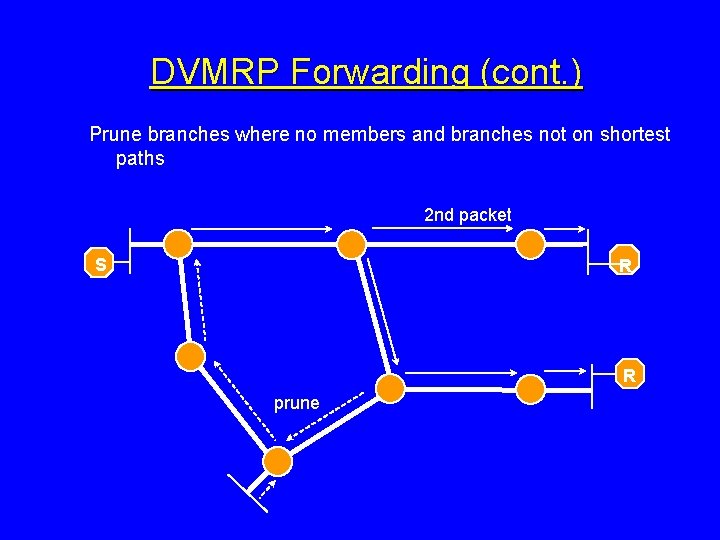 DVMRP Forwarding (cont.)

Prune branches where no members and branches not on shortest paths

2nd packet

S

R

R

prune